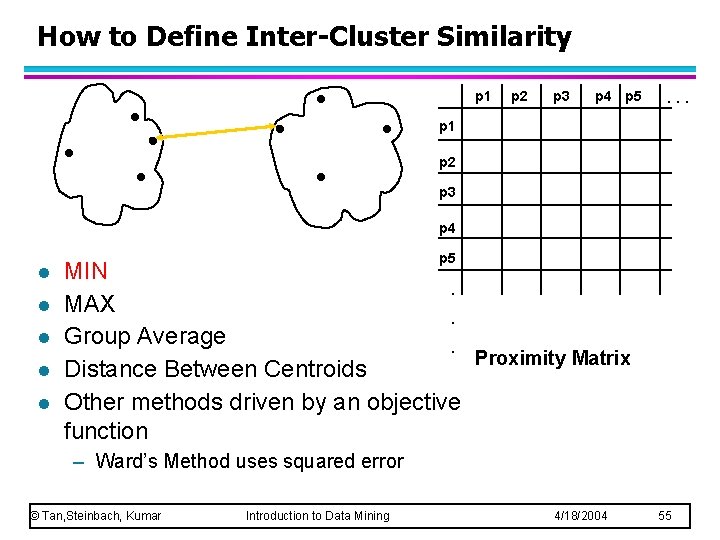 How to Define Inter-Cluster Similarity

|  | p1 | p2 | p3 | p4 | p5 | . . . |
|---|---|---|---|---|---|---|
| p1 |  |  |  |  |  |  |
| p2 |  |  |  |  |  |  |
| p3 |  |  |  |  |  |  |
| p4 |  |  |  |  |  |  |
| p5 |  |  |  |  |  |  |
| . |  |  |  |  |  |  |
| . |  |  |  |  |  |  |
| . |  |  |  |  |  |  |

Proximity Matrix

- MIN
- MAX
- Group Average
- Distance Between Centroids
- Other methods driven by an objective function
  – Ward's Method uses squared error

© Tan,Steinbach, Kumar Introduction to Data Mining 4/18/2004 55